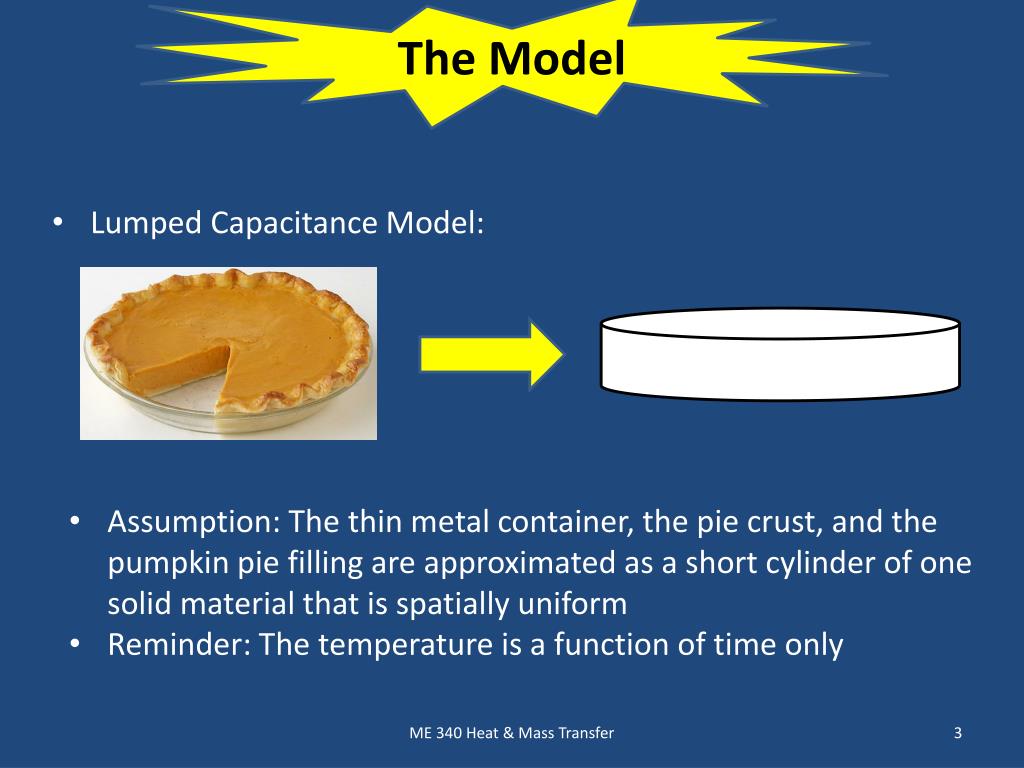 The Model

• Lumped Capacitance Model:

• Assumption: The thin metal container, the pie crust, and the pumpkin pie filling are approximated as a short cylinder of one solid material that is spatially uniform
• Reminder: The temperature is a function of time only

ME 340 Heat & Mass Transfer

3